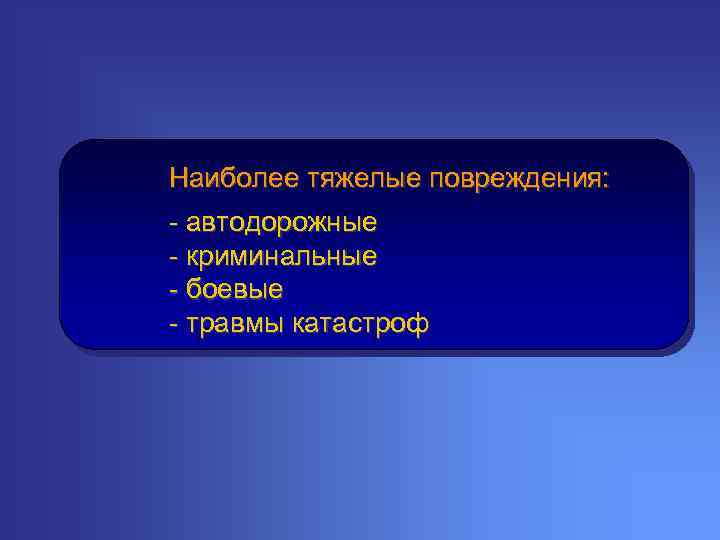 Наиболее тяжелые повреждения:

- автодорожные
- криминальные
- боевые
- травмы катастроф